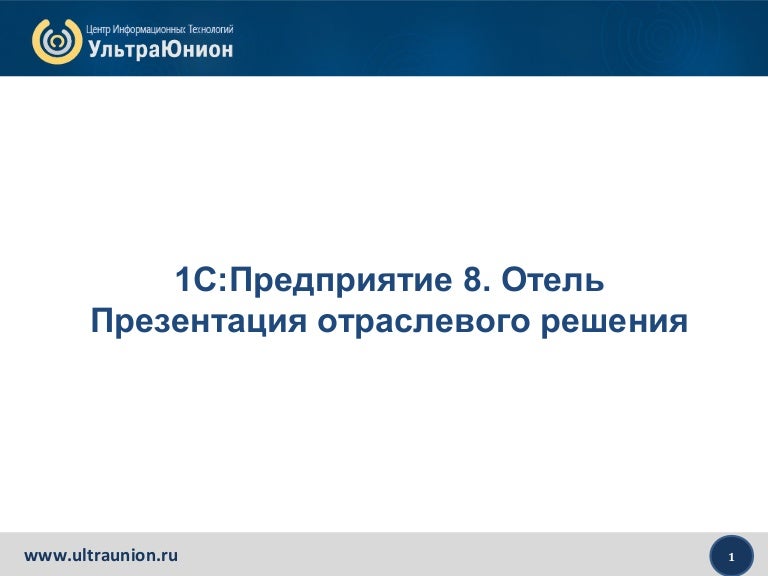 Центр Информационных Технологий
УльтраЮнион

1С:Предприятие 8. Отель
Презентация отраслевого решения

www.ultraunion.ru

1